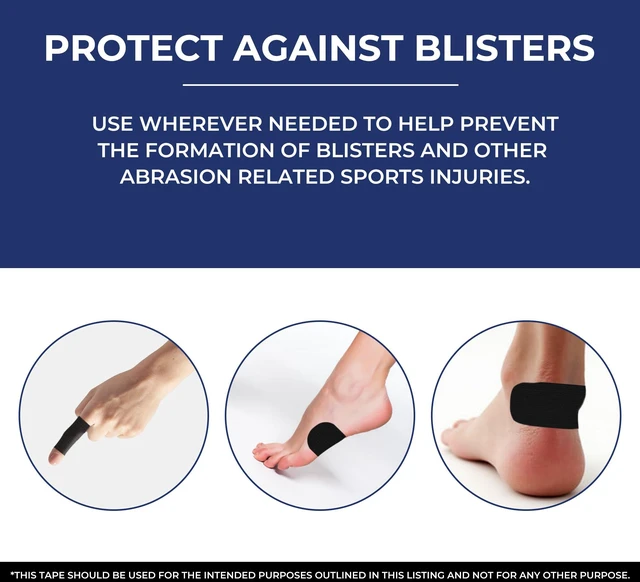 PROTECT AGAINST BLISTERS

USE WHEREVER NEEDED TO HELP PREVENT THE FORMATION OF BLISTERS AND OTHER ABRASION RELATED SPORTS INJURIES.

*THIS TAPE SHOULD BE USED FOR THE INTENDED PURPOSES OUTLINED IN THIS LISTING AND NOT FOR ANY OTHER PURPOSE.